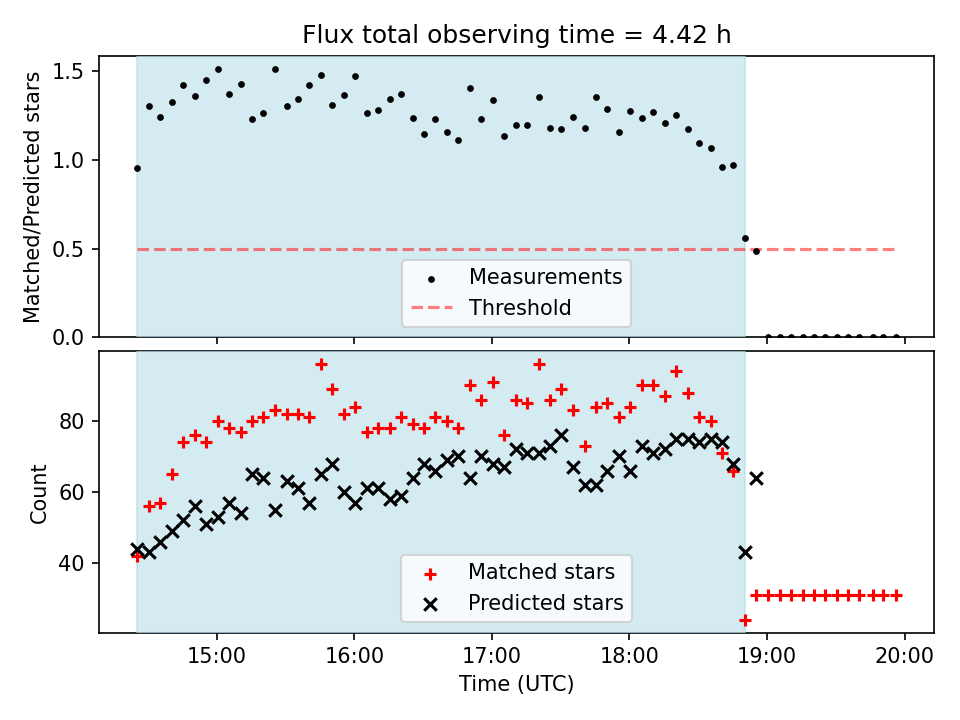 Flux total observing time = 4.42 h

Matched/Predicted stars

1.5
1.0
0.5
0.0

Measurements
Threshold

Count

80
60
40

Matched stars
Predicted stars

15:00
16:00
17:00
18:00
19:00
20:00

Time (UTC)